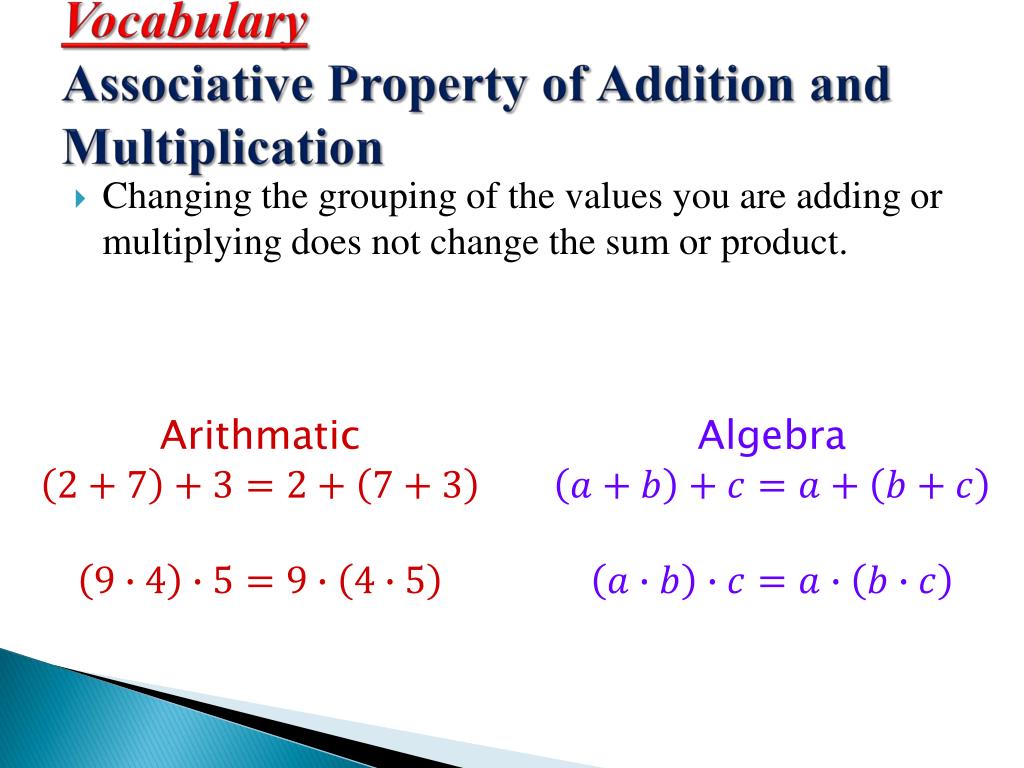 Vocabulary
Associative Property of Addition and Multiplication

Changing the grouping of the values you are adding or multiplying does not change the sum or product.

Arithmatic
$(2 + 7) + 3 = 2 + (7 + 3)$

$(9 \cdot 4) \cdot 5 = 9 \cdot (4 \cdot 5)$

Algebra
$(a + b) + c = a + (b + c)$

$(a \cdot b) \cdot c = a \cdot (b \cdot c)$